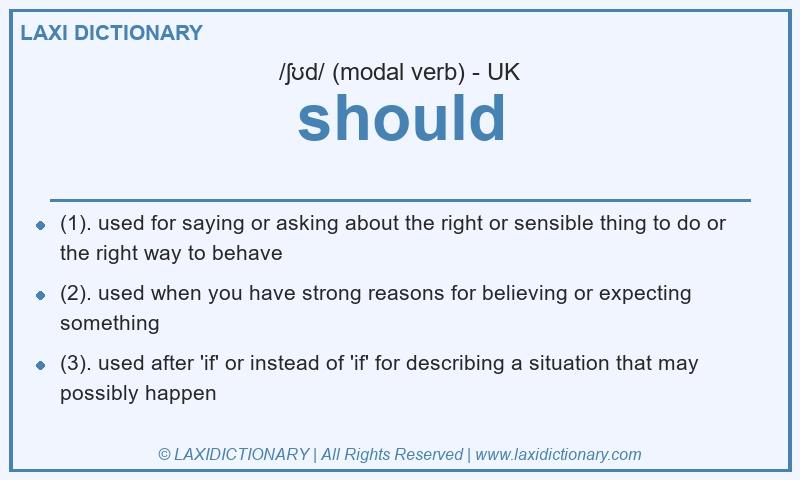 LAXI DICTIONARY

/ʃʊd/ (modal verb) - UK

should

- (1). used for saying or asking about the right or sensible thing to do or the right way to behave
- (2). used when you have strong reasons for believing or expecting something
- (3). used after 'if' or instead of 'if' for describing a situation that may possibly happen

© LAXIDICTIONARY | All Rights Reserved | www.laxidictionary.com